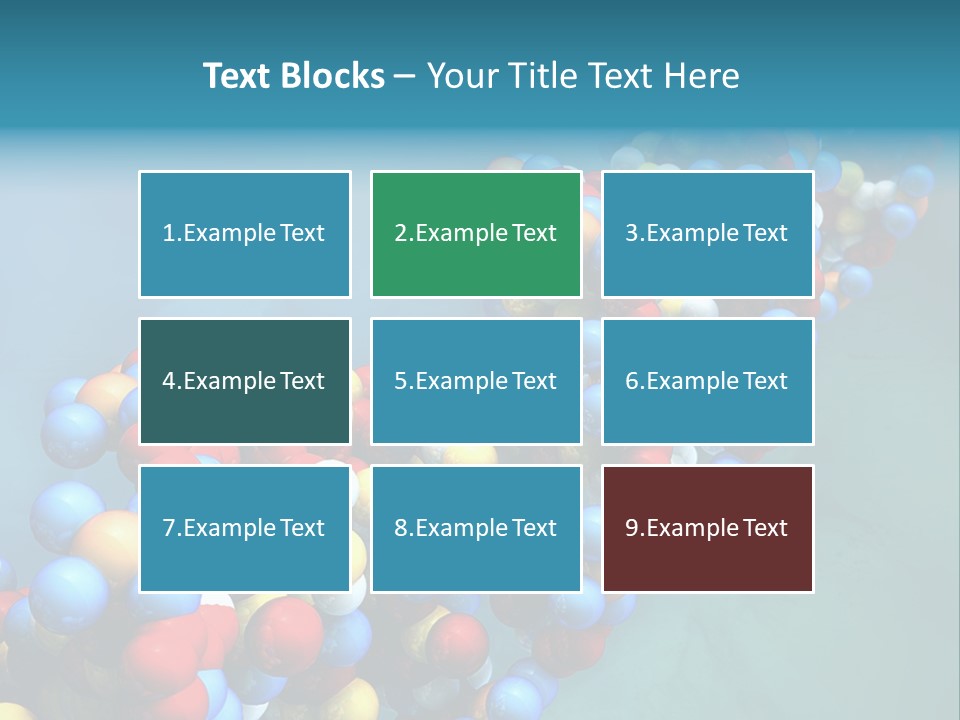 Text Blocks – Your Title Text Here

1.Example Text

2.Example Text

3.Example Text

4.Example Text

5.Example Text

6.Example Text

7.Example Text

8.Example Text

9.Example Text